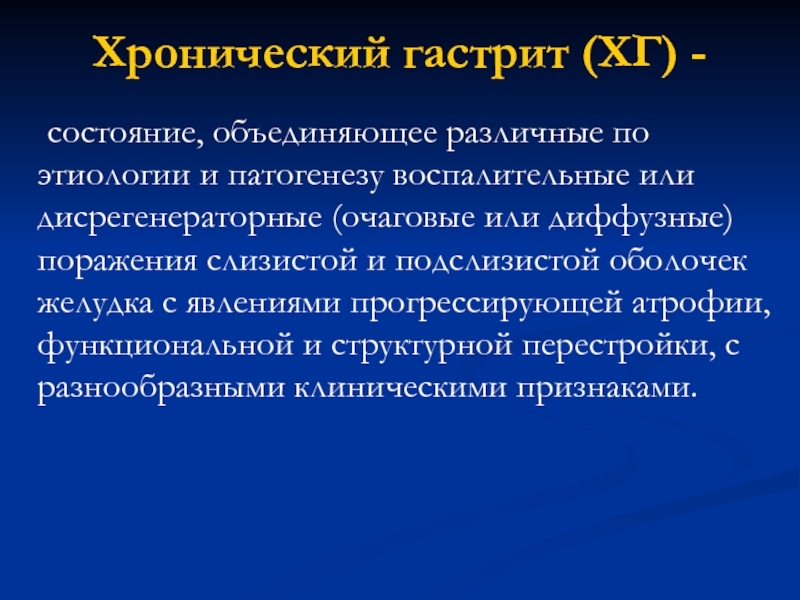 Хронический гастрит (ХГ) -

состояние, объединяющее различные по этиологии и патогенезу воспалительные или дисрегенераторные (очаговые или диффузные) поражения слизистой и подслизистой оболочек желудка с явлениями прогрессирующей атрофии, функциональной и структурной перестройки, с разнообразными клиническими признаками.